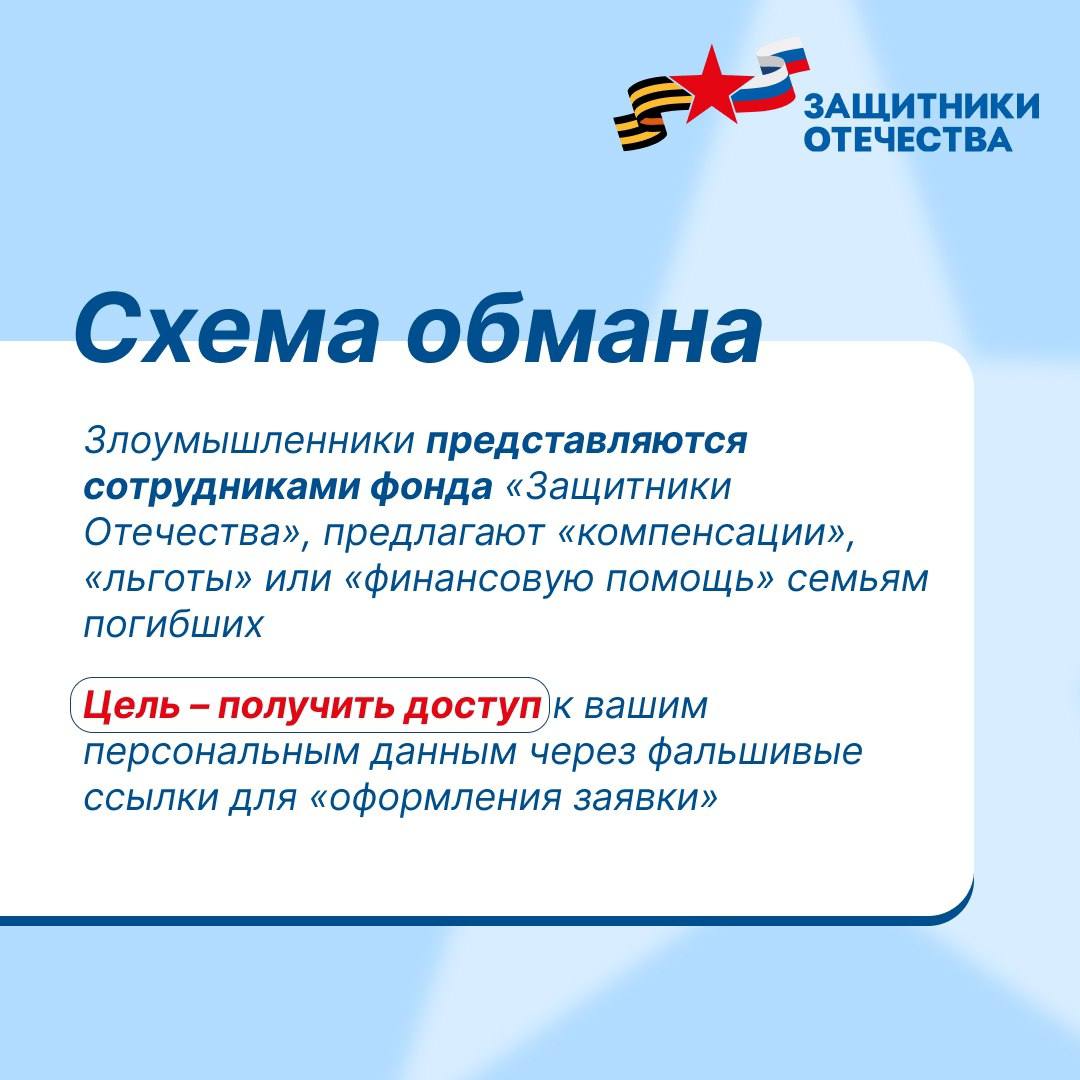 ЗАЩИТНИКИ ОТЕЧЕСТВА

Схема обмана

Злоумышленники представляются сотрудниками фонда «Защитники Отечества», предлагают «компенсации», «льготы» или «финансовую помощь» семьям погибших

Цель – получить доступ к вашим персональным данным через фальшивые ссылки для «оформления заявки»